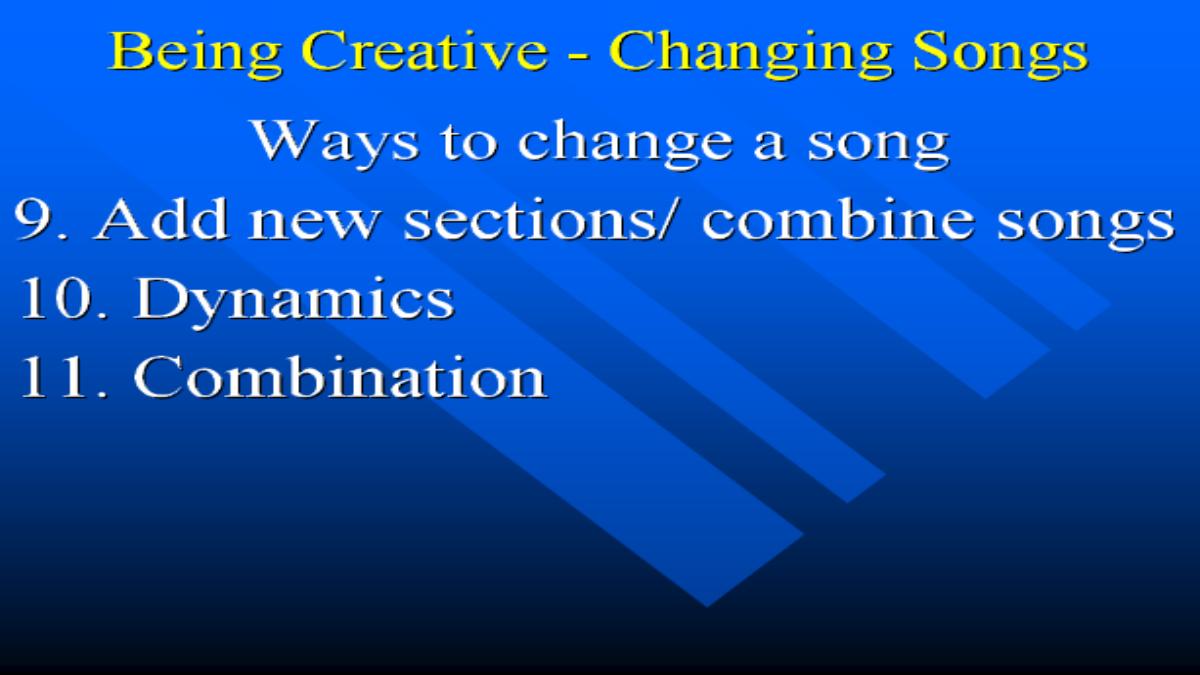 Being Creative - Changing Songs

Ways to change a song

9. Add new sections/ combine songs

10. Dynamics

11. Combination